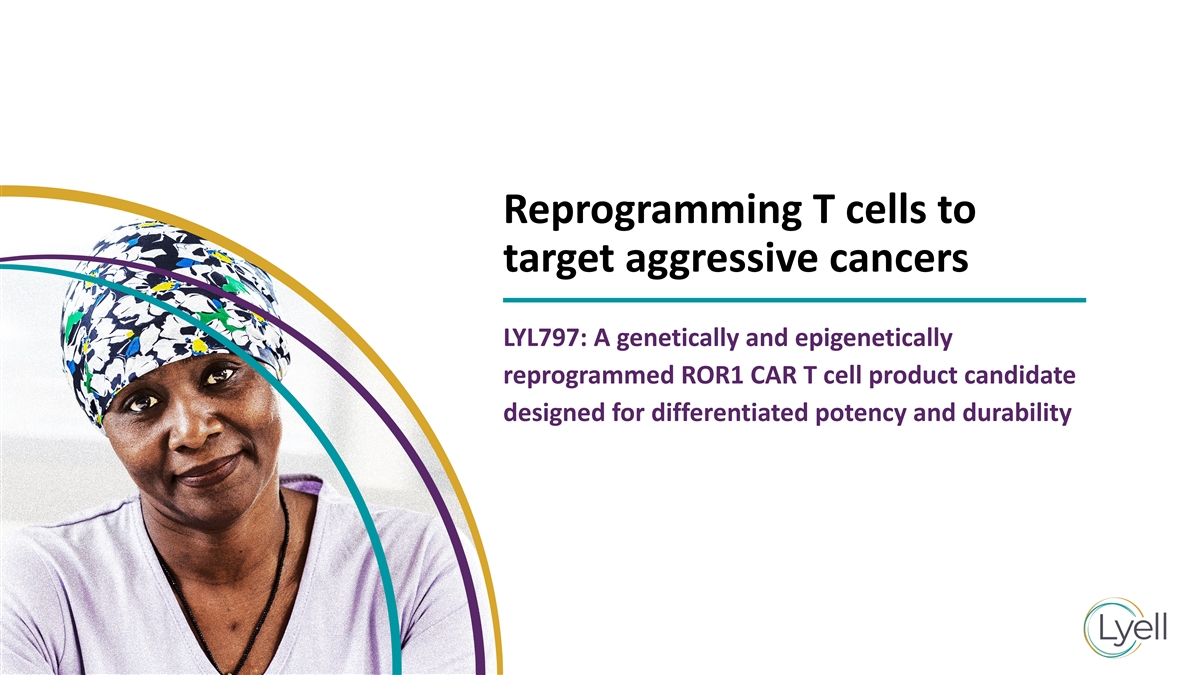 Reprogramming T cells to target aggressive cancers

LYL797: A genetically and epigenetically reprogrammed ROR1 CAR T cell product candidate designed for differentiated potency and durability

Lyell